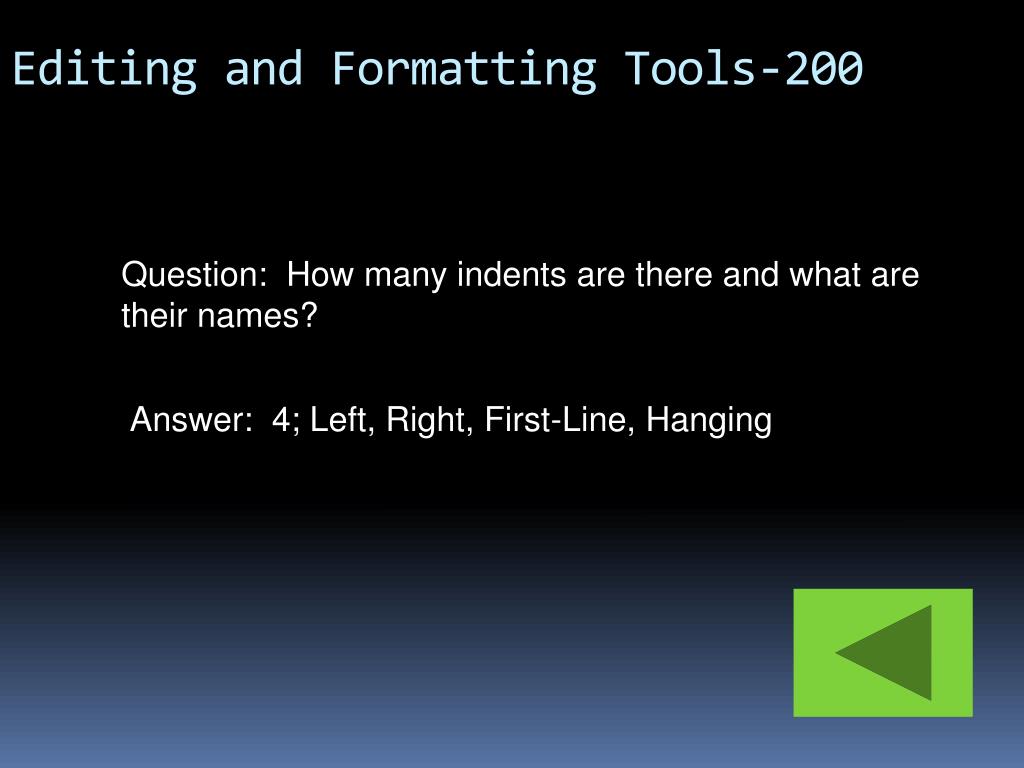 Editing and Formatting Tools-200

Question: How many indents are there and what are their names?

Answer: 4; Left, Right, First-Line, Hanging